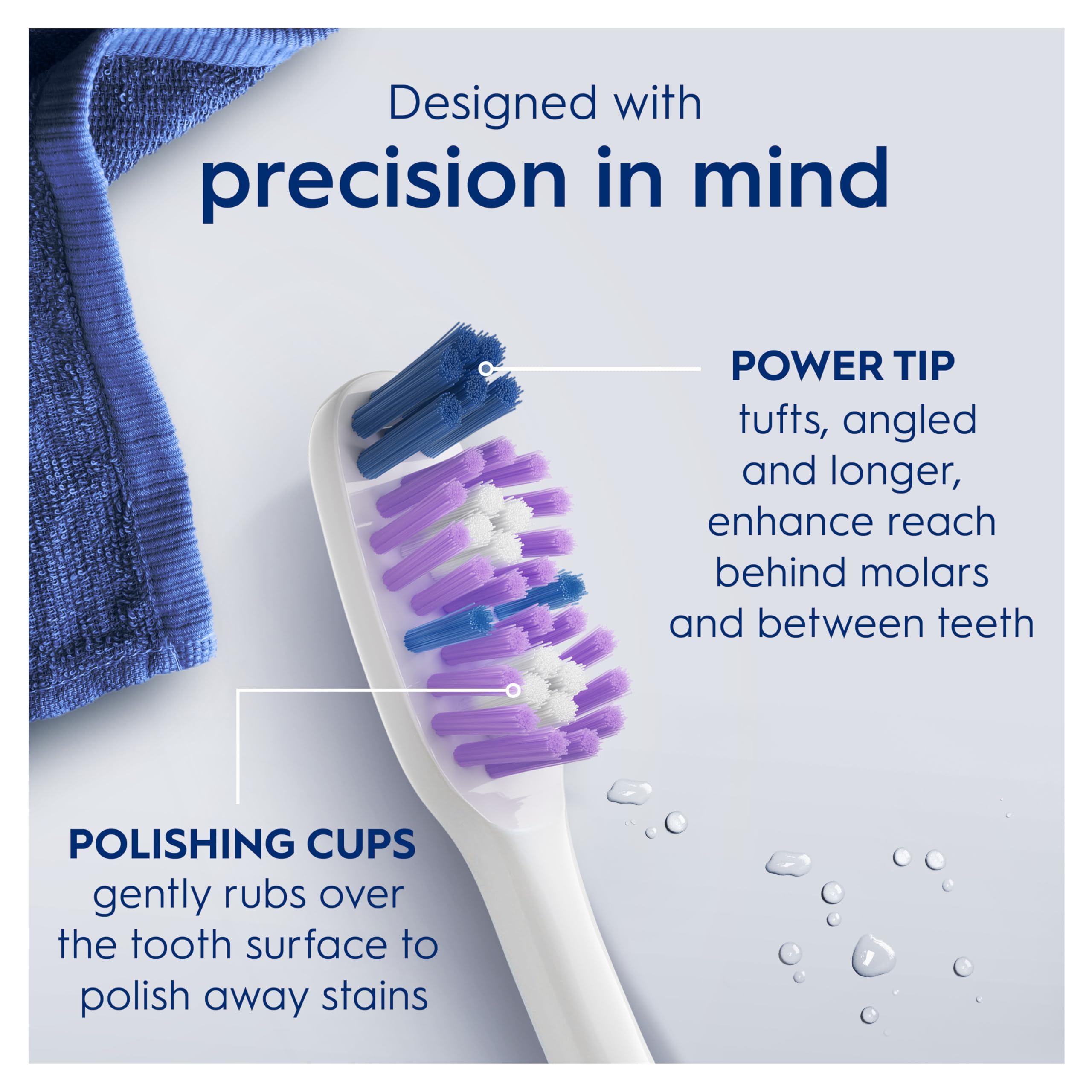 Designed with
precision in mind

POWER TIP
tufts, angled and longer, enhance reach behind molars and between teeth

POLISHING CUPS
gently rubs over the tooth surface to polish away stains